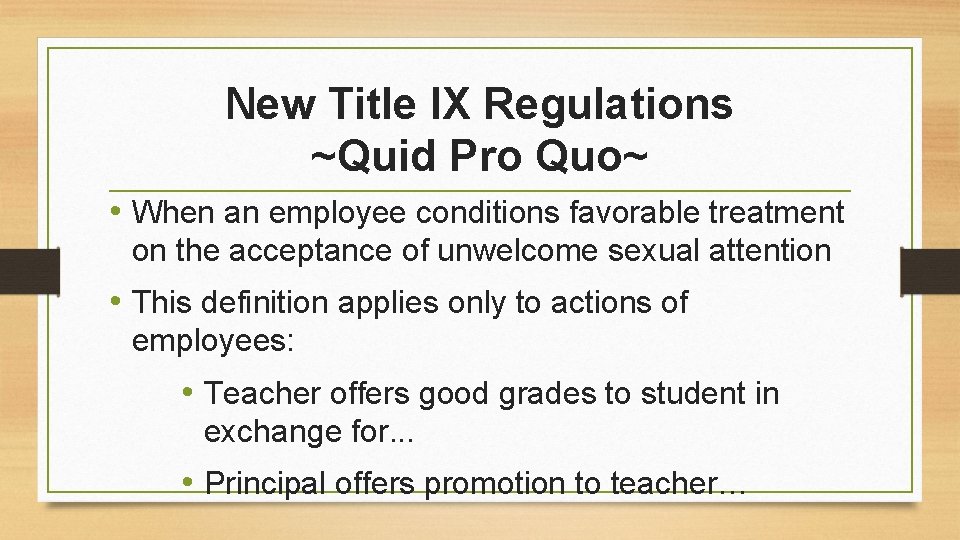 New Title IX Regulations
~Quid Pro Quo~

• When an employee conditions favorable treatment on the acceptance of unwelcome sexual attention

• This definition applies only to actions of employees:

• Teacher offers good grades to student in exchange for...

• Principal offers promotion to teacher…